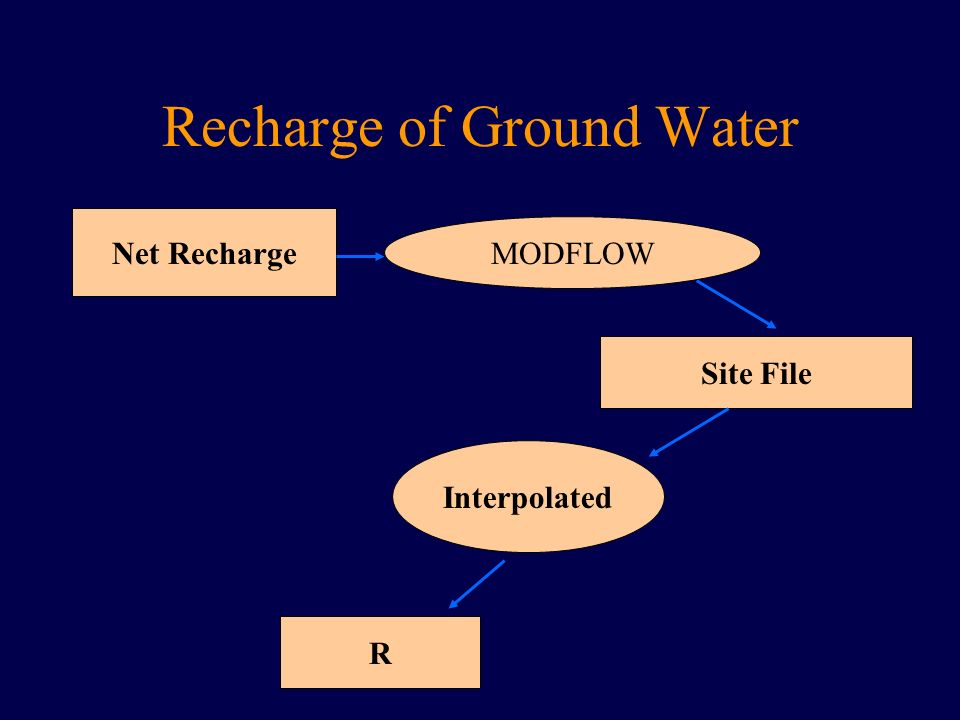 Recharge of Ground Water

Net Recharge

MODFLOW

Site File

Interpolated

R